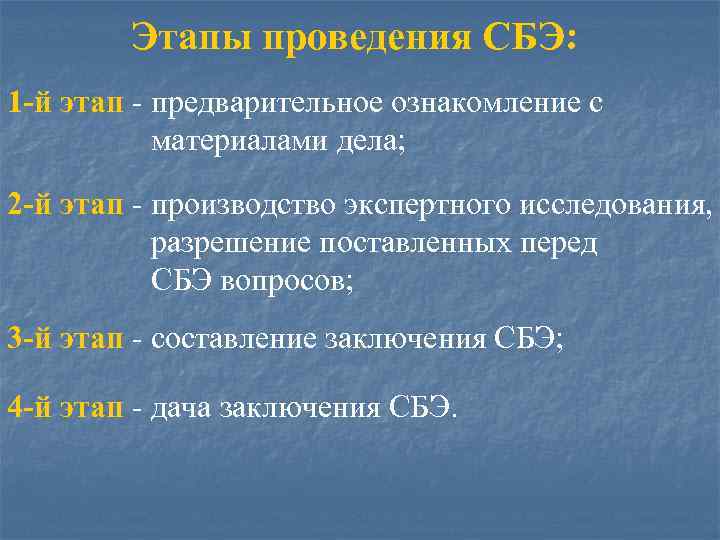 Этапы проведения СБЭ:

1-й этап - предварительное ознакомление с материалами дела;

2-й этап - производство экспертного исследования, разрешение поставленных перед СБЭ вопросов;

3-й этап - составление заключения СБЭ;

4-й этап - дача заключения СБЭ.